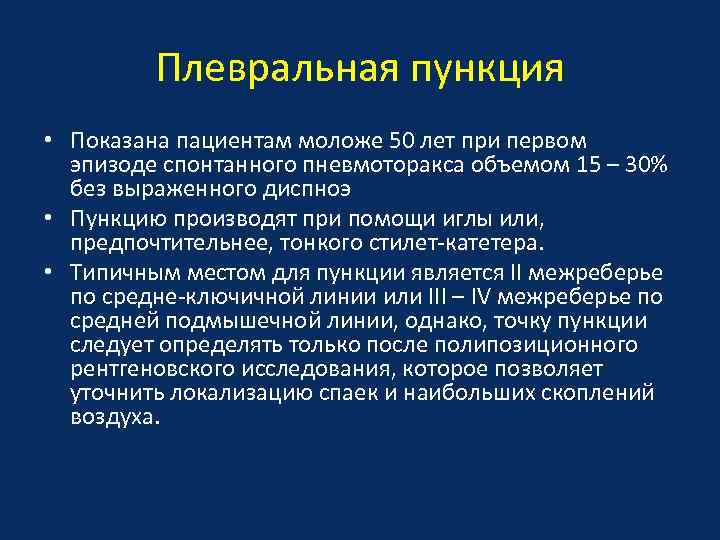 Плевральная пункция

• Показана пациентам моложе 50 лет при первом эпизоде спонтанного пневмоторакса объемом 15 – 30% без выраженного диспноэ
• Пункцию производят при помощи иглы или, предпочтительнее, тонкого стилет-катетера.
• Типичным местом для пункции является II межреберье по средне-ключичной линии или III – IV межреберье по средней подмышечной линии, однако, точку пункции следует определять только после полипозиционного рентгеновского исследования, которое позволяет уточнить локализацию спаек и наибольших скоплений воздуха.